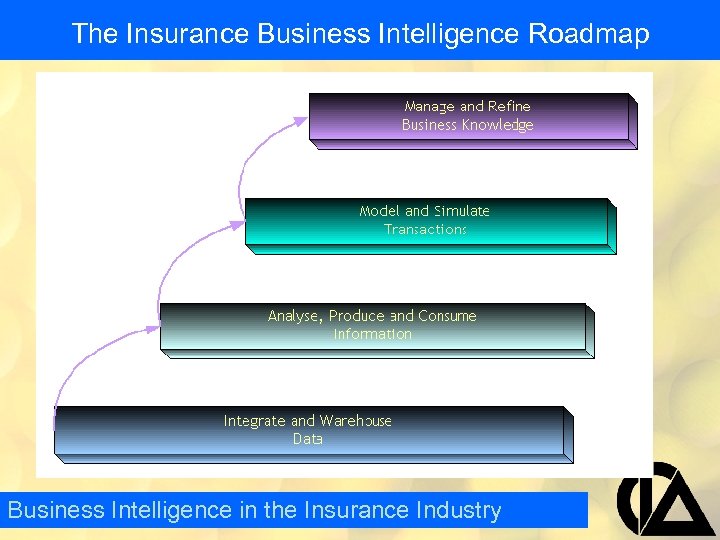 The Insurance Business Intelligence Roadmap

Manage and Refine Business Knowledge

Model and Simulate Transactions

Analyse, Produce and Consume Information

Integrate and Warehouse Data

Business Intelligence in the Insurance Industry